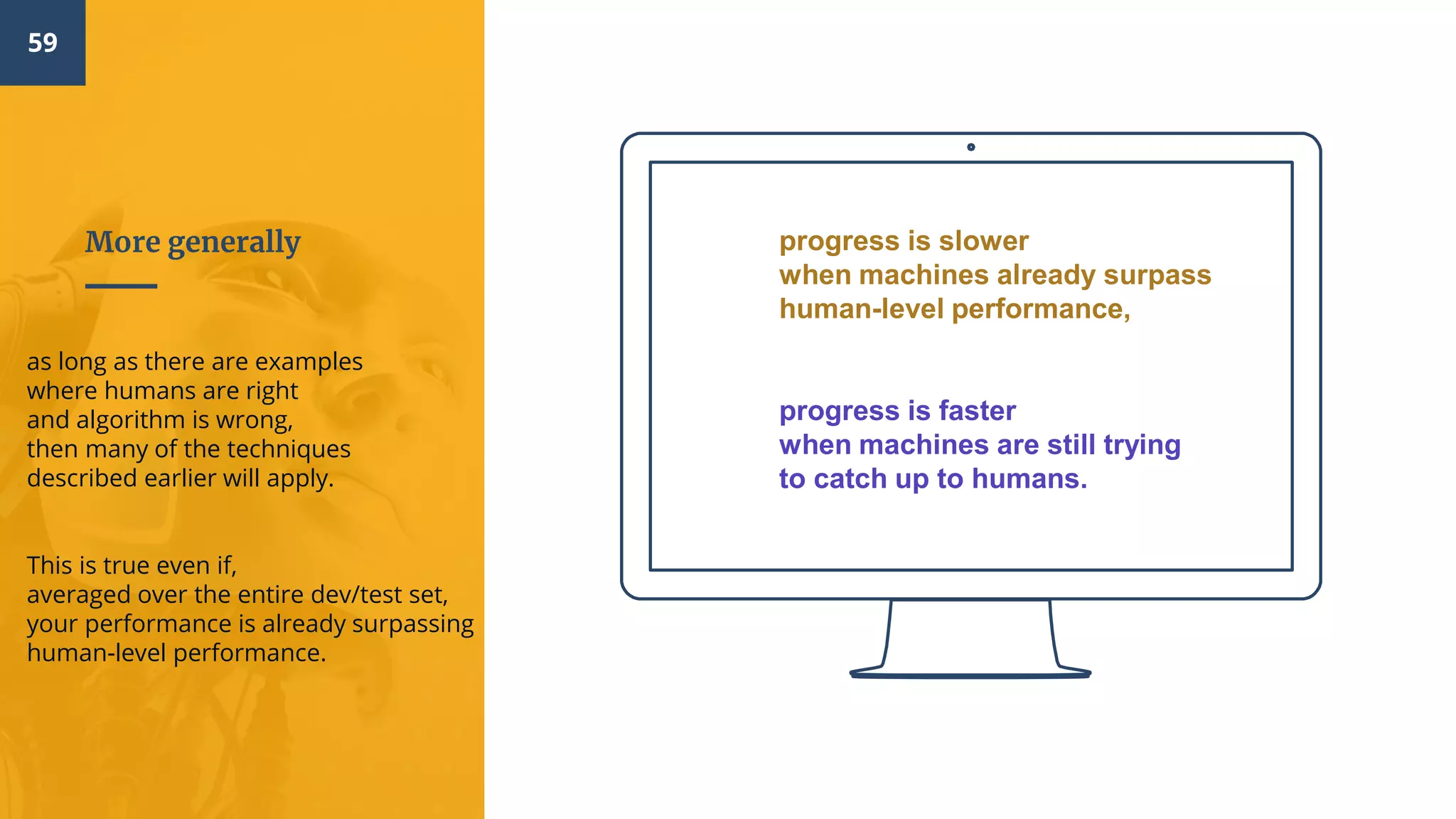 59

More generally

as long as there are examples where humans are right and algorithm is wrong, then many of the techniques described earlier will apply.

This is true even if, averaged over the entire dev/test set, your performance is already surpassing human-level performance.

progress is slower when machines already surpass human-level performance,

progress is faster when machines are still trying to catch up to humans.